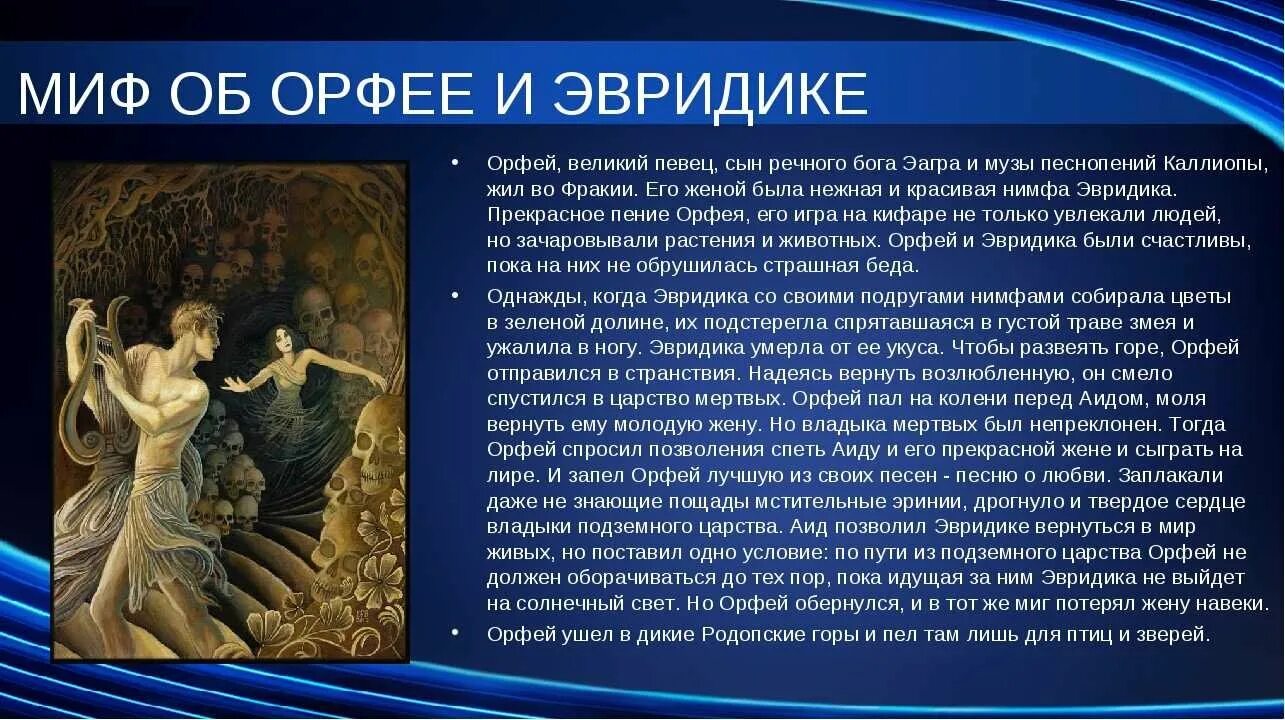 МИФ ОБ ОРФЕЕ И ЭВРИДИКЕ

• Орфей, великий певец, сын речного бога Эагра и музы песнопений Каллиопы, жил во Фракии. Его женой была нежная и красивая нимфа Эвридика. Прекрасное пение Орфея, его игра на кифаре не только увлекали людей, но зачаровывали растения и животных. Орфей и Эвридика были счастливы, пока на них не обрушилась страшная беда.

• Однажды, когда Эвридика со своими подругами нимфами собирала цветы в зеленой долине, их подстерегла спрятавшаяся в густой траве змея и ужалила в ногу. Эвридика умерла от ее укуса. Чтобы развеять горе, Орфей отправился в странствия. Надеясь вернуть возлюбленную, он смело спустился в царство мертвых. Орфей пал на колени перед Аидом, моля вернуть ему молодую жену. Но владыка мертвых был непреклонен. Тогда Орфей спросил позволения спеть Аиду и его прекрасной жене и сыграть на лире. И запел Орфей лучшую из своих песен - песню о любви. Заплакали даже не знающие пощады мстительные эринии, дрогнуло и твердое сердце владыки подземного царства. Аид позволил Эвридике вернуться в мир живых, но поставил одно условие: по пути из подземного царства Орфей не должен оборачиваться до тех пор, пока идущая за ним Эвридика не выйдет на солнечный свет. Но Орфей обернулся, и в тот же миг потерял жену навеки.

• Орфей ушел в дикие Родопские горы и пел там лишь для птиц и зверей.